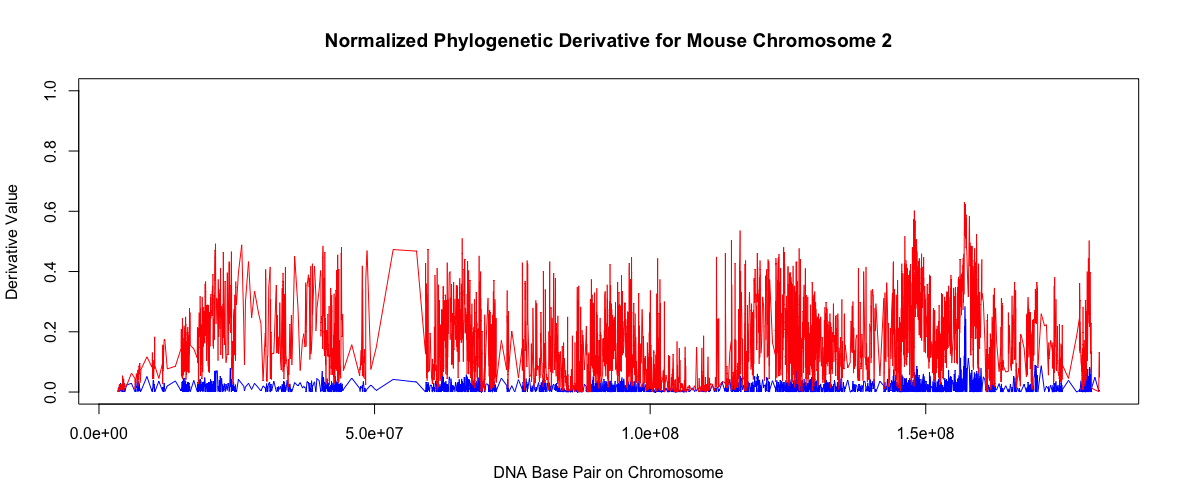 Normalized Phylogenetic Derivative for Mouse Chromosome 2

Derivative Value

1.0
0.8
0.6
0.4
0.2
0.0

0.0e+00
5.0e+07
1.0e+08
1.5e+08

DNA Base Pair on Chromosome